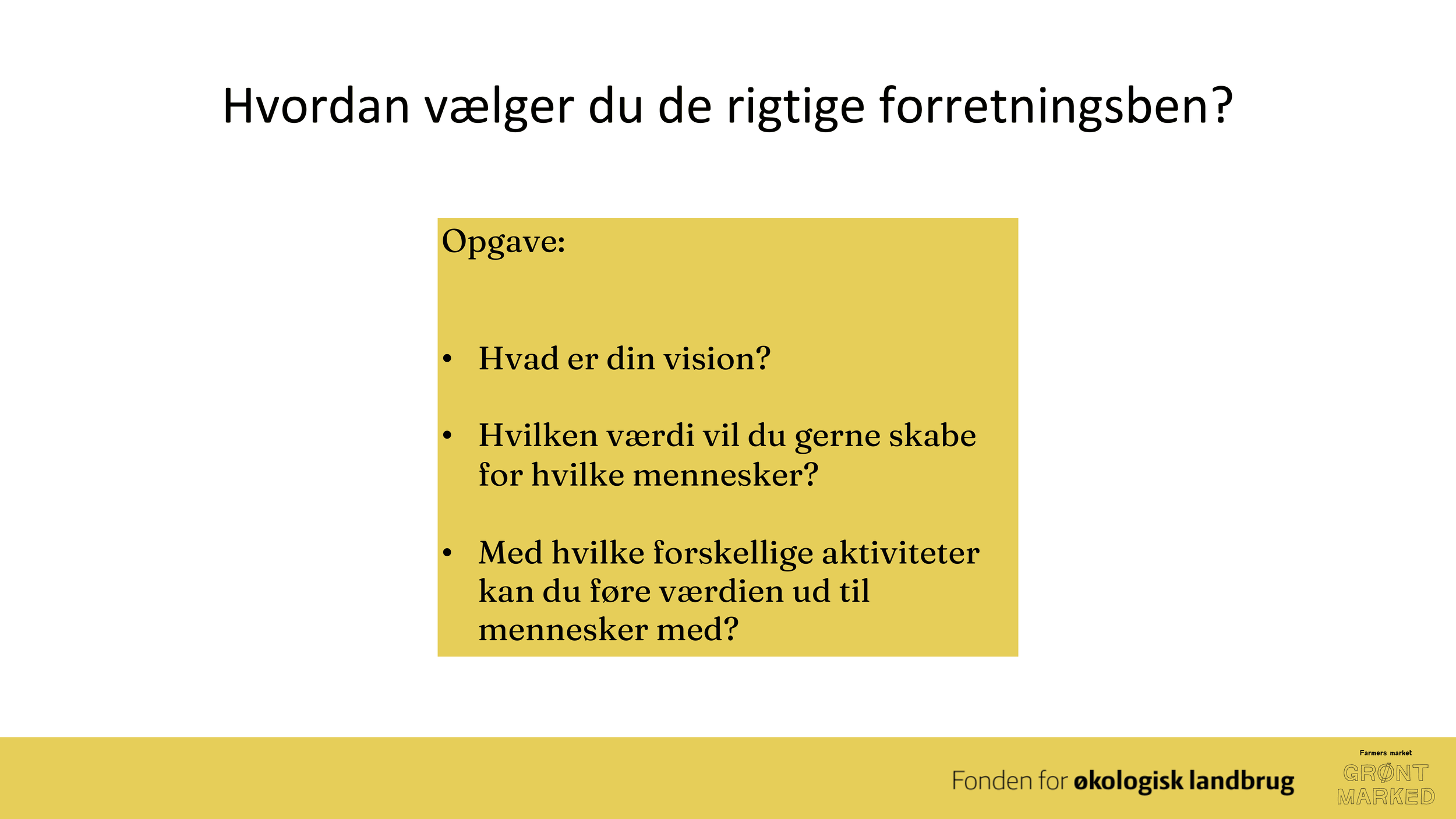 Hvordan vælger du de rigtige forretningsben?

Opgave:

• Hvad er din vision?

• Hvilken værdi vil du gerne skabe for hvilke mennesker?

• Med hvilke forskellige aktiviteter kan du føre værdien ud til mennesker med?

Fonden for økologisk landbrug

Farmers market
GRØNT
MARKED